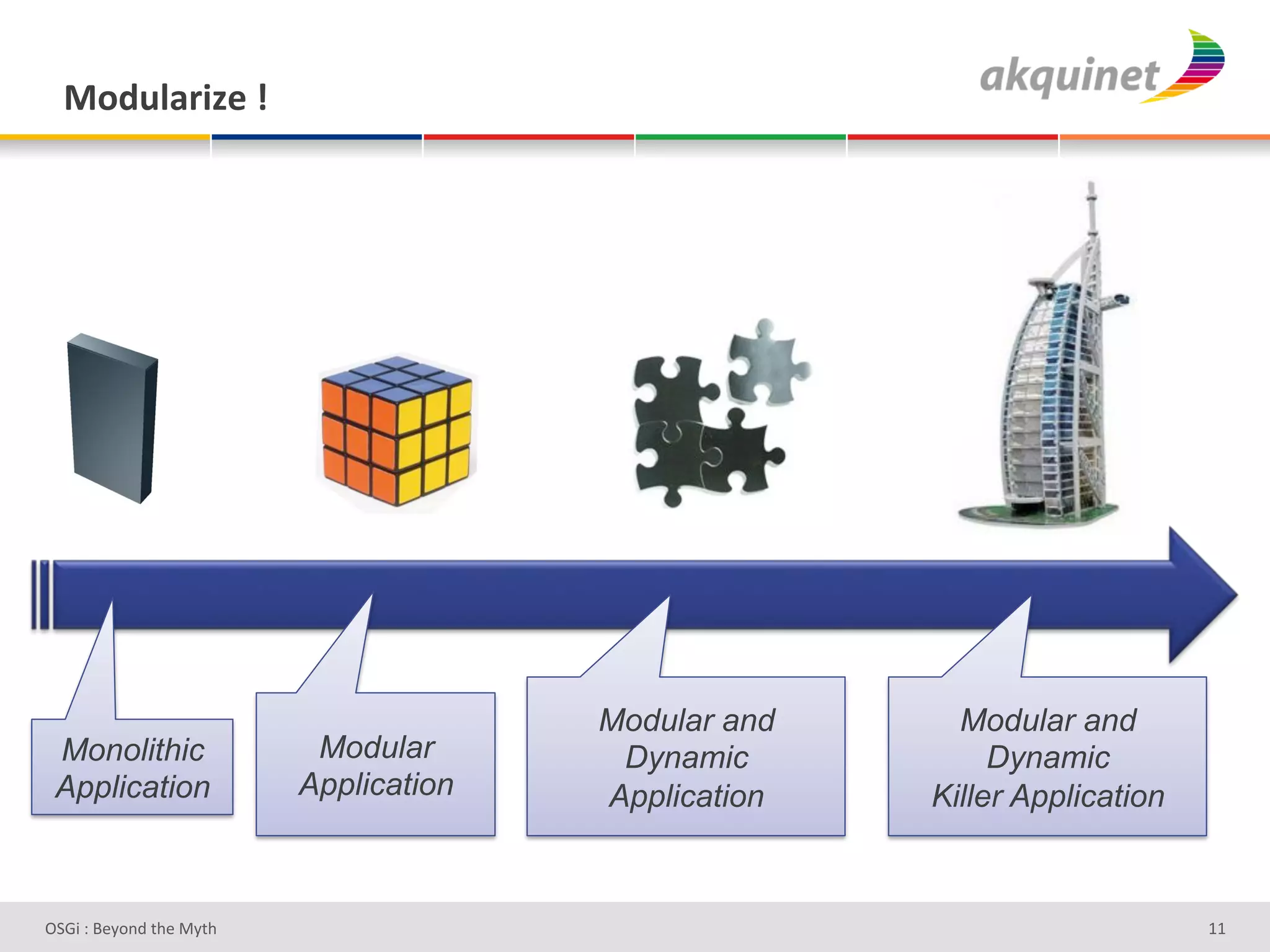 Modularize !

akquinet

Monolithic Application

Modular Application

Modular and Dynamic Application

Modular and Dynamic Killer Application

OSGi : Beyond the Myth

11